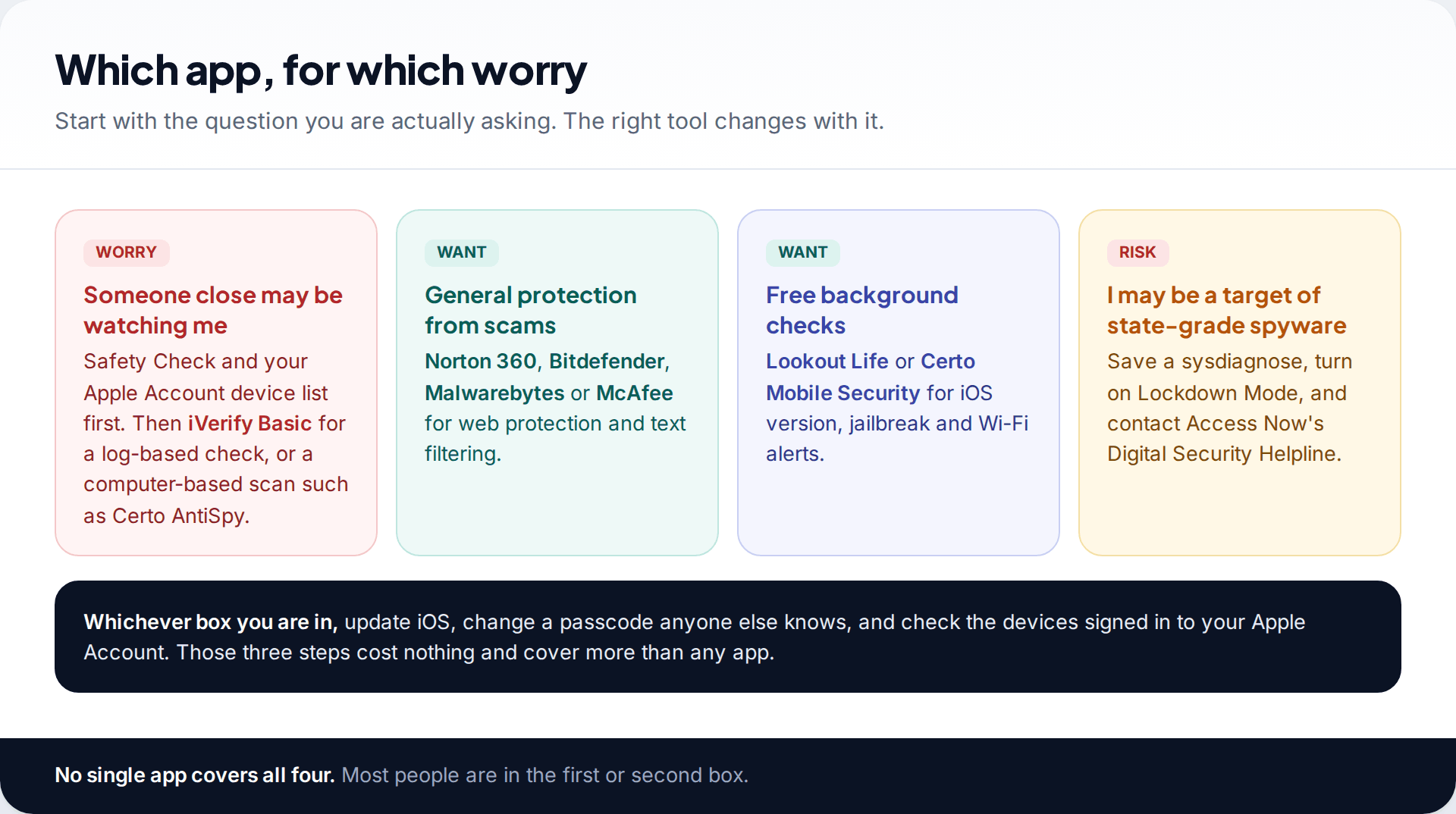 Which app, for which worry

Start with the question you are actually asking. The right tool changes with it.

WORRY

Someone close may be watching me

Safety Check and your Apple Account device list first. Then iVerify Basic for a log-based check, or a computer-based scan such as Certo AntiSpy.

WANT

General protection from scams

Norton 360, Bitdefender, Malwarebytes or McAfee for web protection and text filtering.

WANT

Free background checks

Lookout Life or Certo Mobile Security for iOS version, jailbreak and Wi-Fi alerts.

RISK

I may be a target of state-grade spyware

Save a sysdiagnose, turn on Lockdown Mode, and contact Access Now's Digital Security Helpline.

Whichever box you are in, update iOS, change a passcode anyone else knows, and check the devices signed in to your Apple Account. Those three steps cost nothing and cover more than any app.

No single app covers all four. Most people are in the first or second box.